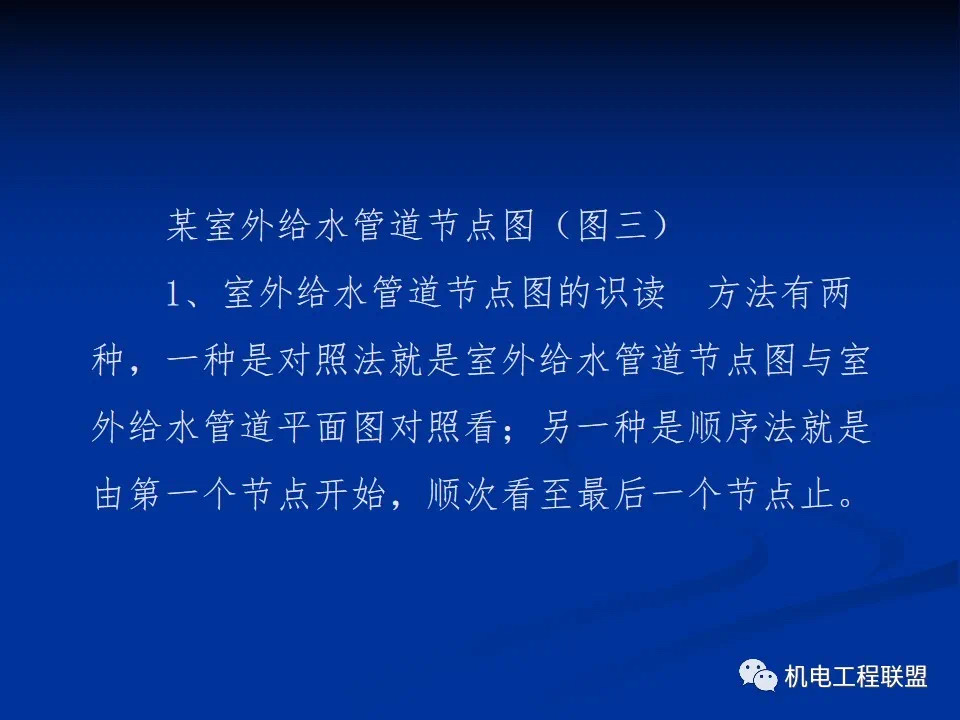 某室外给水管道节点图（图三）

1、室外给水管道节点图的识读　方法有两种，一种是对照法就是室外给水管道节点图与室外给水管道平面图对照看；另一种是顺序法就是由第一个节点开始，顺次看至最后一个节点止。

机电工程联盟